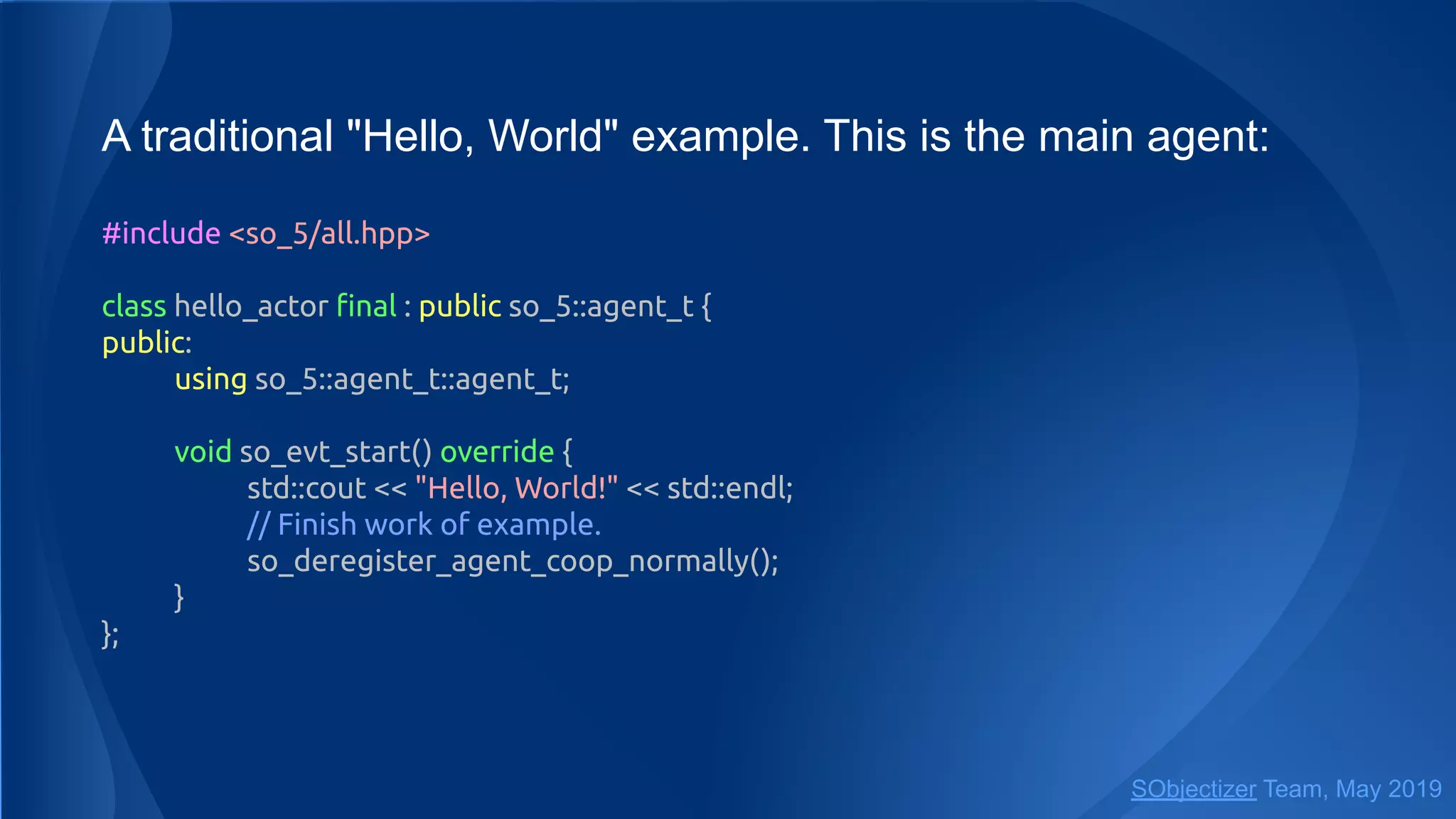 A traditional "Hello, World" example. This is the main agent:

#include <so_5/all.hpp>

class hello_actor final : public so_5::agent_t {
public:
using so_5::agent_t::agent_t;

void so_evt_start() override {
std::cout << "Hello, World!" << std::endl;
// Finish work of example.
so_deregister_agent_coop_normally();
}
};

SObjectizer Team, May 2019